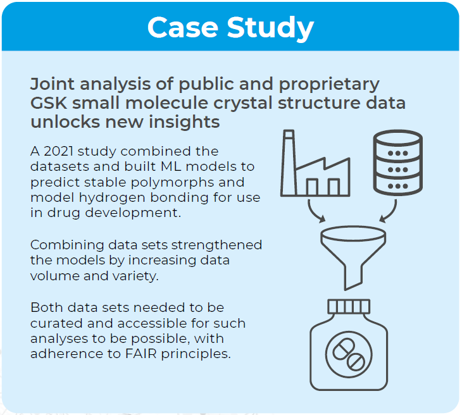 Case Study

Joint analysis of public and proprietary GSK small molecule crystal structure data unlocks new insights

A 2021 study combined the datasets and built ML models to predict stable polymorphs and model hydrogen bonding for use in drug development.

Combining data sets strengthened the models by increasing data volume and variety.

Both data sets needed to be curated and accessible for such analyses to be possible, with adherence to FAIR principles.